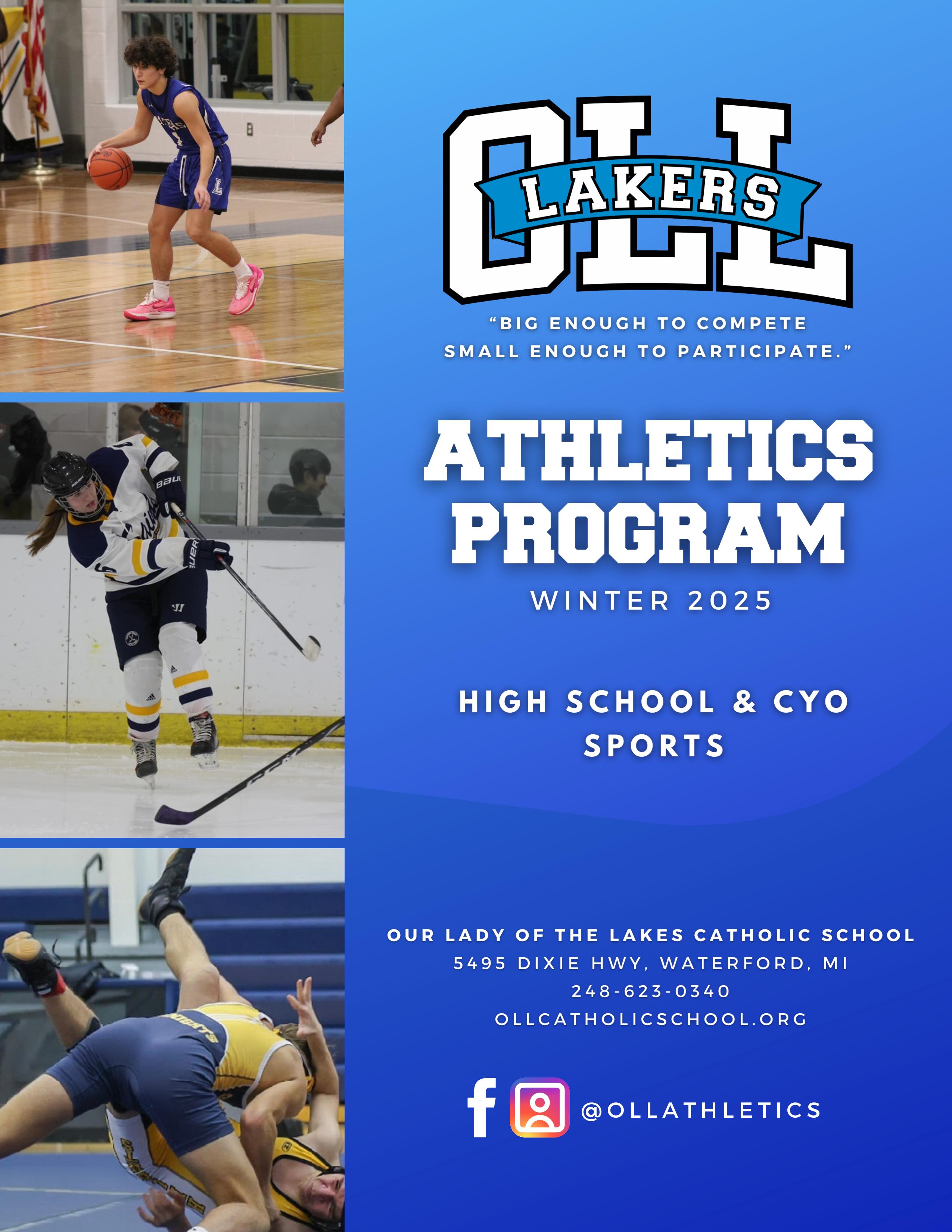 OLL
LAKERS

"BIG ENOUGH TO COMPETE SMALL ENOUGH TO PARTICIPATE."

ATHLETICS PROGRAM

WINTER 2025

HIGH SCHOOL & CYO SPORTS

OUR LADY OF THE LAKES CATHOLIC SCHOOL
5495 DIXIE HWY, WATERFORD, MI
248-623-0340
OLLCATHOLICSCHOOL.ORG

@OLLATHLETICS